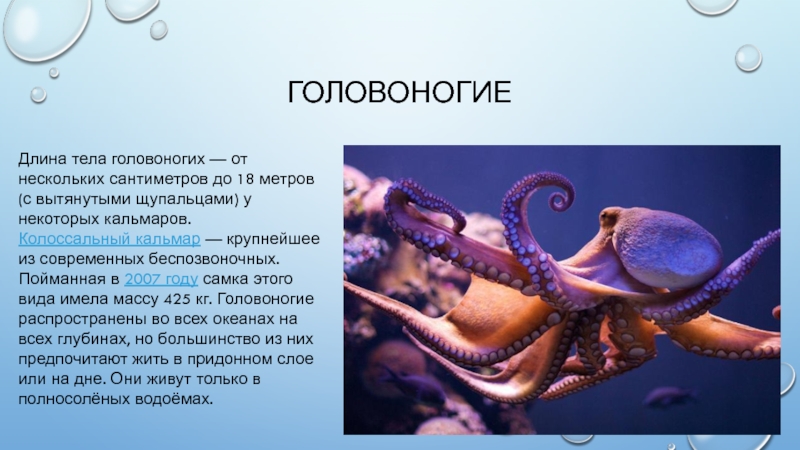 ГОЛОВОНОГИЕ

Длина тела головоногих — от нескольких сантиметров до 18 метров (с вытянутыми щупальцами) у некоторых кальмаров. Колоссальный кальмар — крупнейшее из современных беспозвоночных. Пойманная в 2007 году самка этого вида имела массу 425 кг. Головоногие распространены во всех океанах на всех глубинах, но большинство из них предпочитают жить в придонном слое или на дне. Они живут только в полносолёных водоёмах.